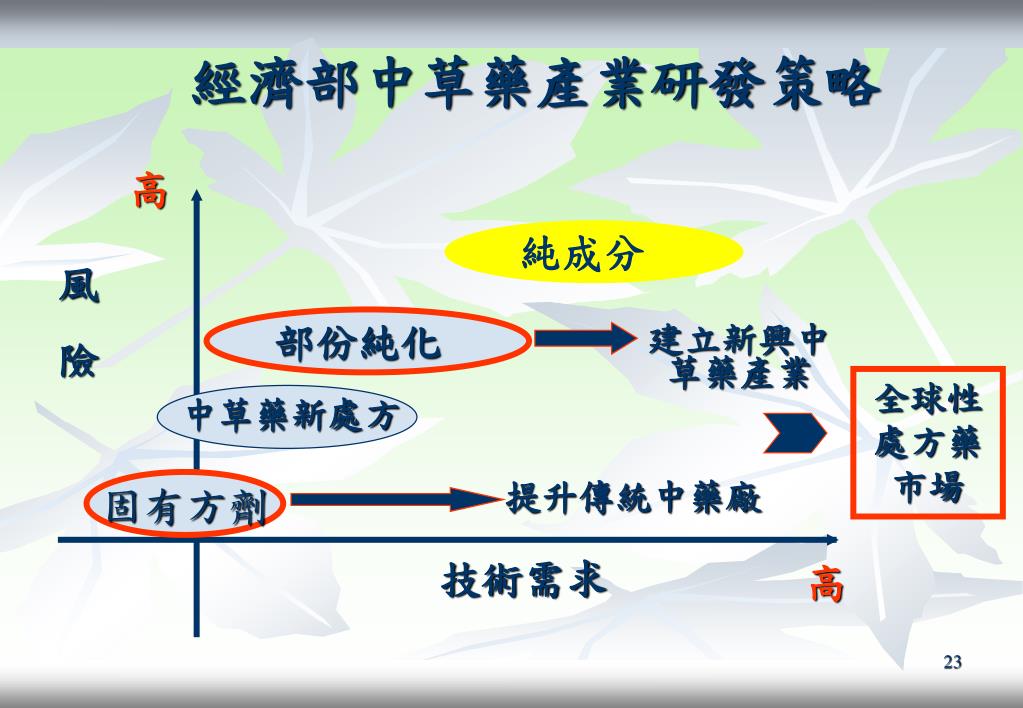 經濟部中草藥產業研發策略

高

風險

純成分

部份純化

建立新興中草藥產業

中草藥新處方

全球性處方藥市場

固有方劑

提升傳統中藥廠

技術需求

高

23